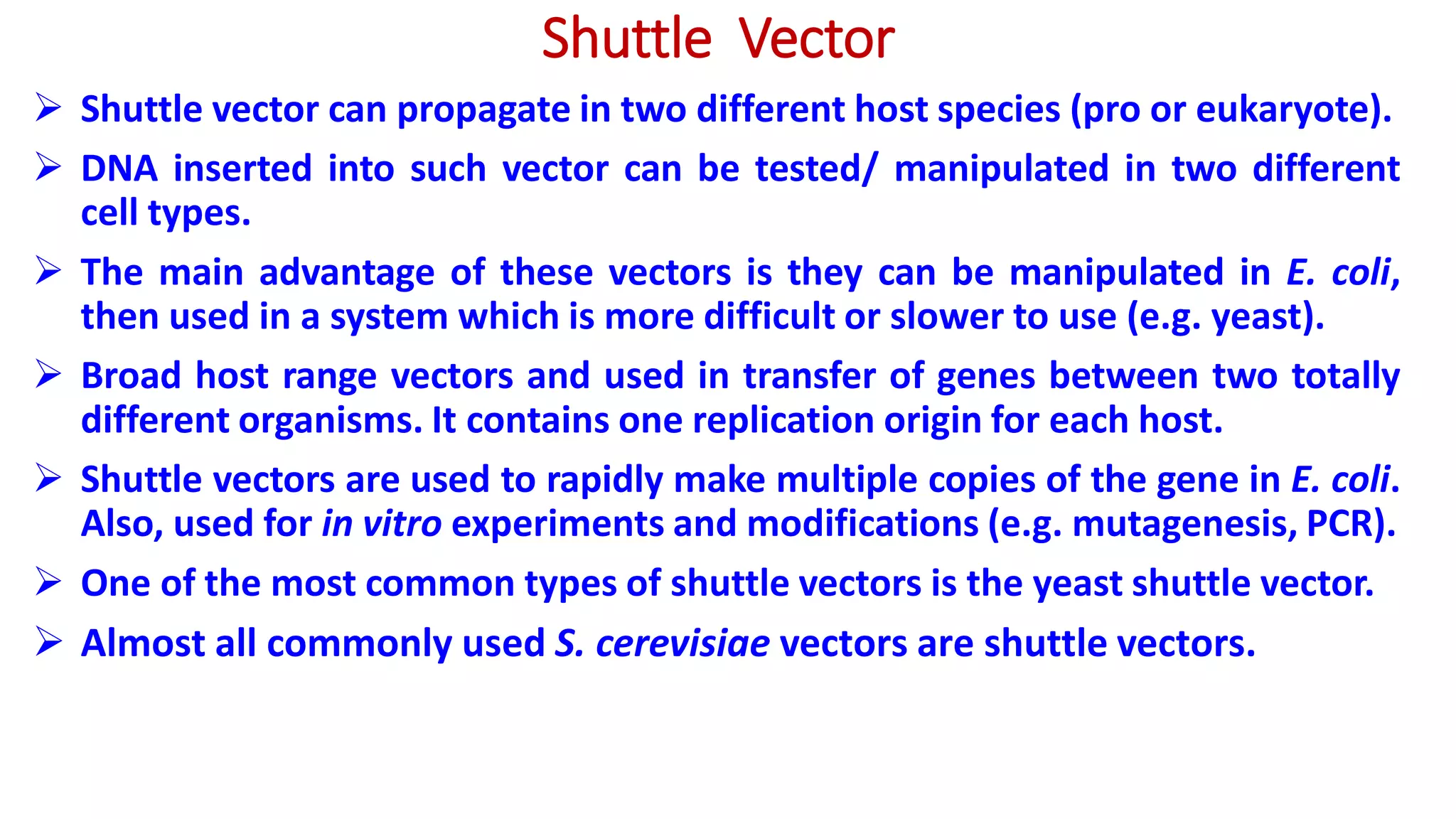 Shuttle Vector

➢ Shuttle vector can propagate in two different host species (pro or eukaryote).

➢ DNA inserted into such vector can be tested/ manipulated in two different cell types.

➢ The main advantage of these vectors is they can be manipulated in E. coli, then used in a system which is more difficult or slower to use (e.g. yeast).

➢ Broad host range vectors and used in transfer of genes between two totally different organisms. It contains one replication origin for each host.

➢ Shuttle vectors are used to rapidly make multiple copies of the gene in E. coli. Also, used for in vitro experiments and modifications (e.g. mutagenesis, PCR).

➢ One of the most common types of shuttle vectors is the yeast shuttle vector.

➢ Almost all commonly used S. cerevisiae vectors are shuttle vectors.